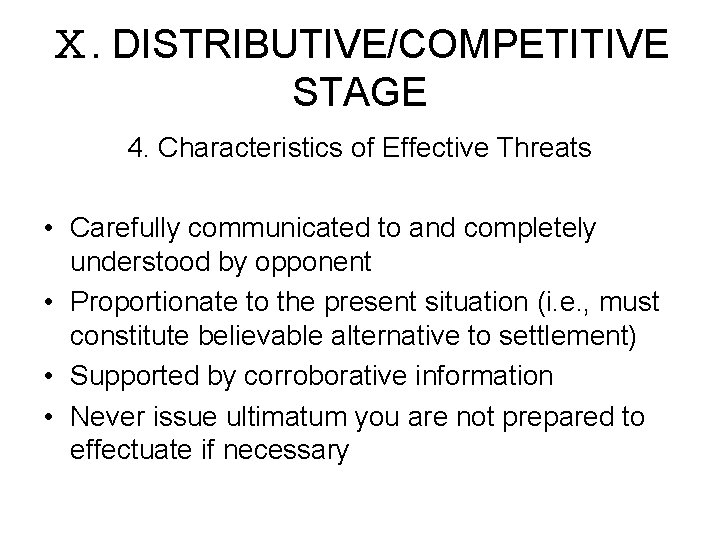 X. DISTRIBUTIVE/COMPETITIVE STAGE

4. Characteristics of Effective Threats

• Carefully communicated to and completely understood by opponent
• Proportionate to the present situation (i.e., must constitute believable alternative to settlement)
• Supported by corroborative information
• Never issue ultimatum you are not prepared to effectuate if necessary